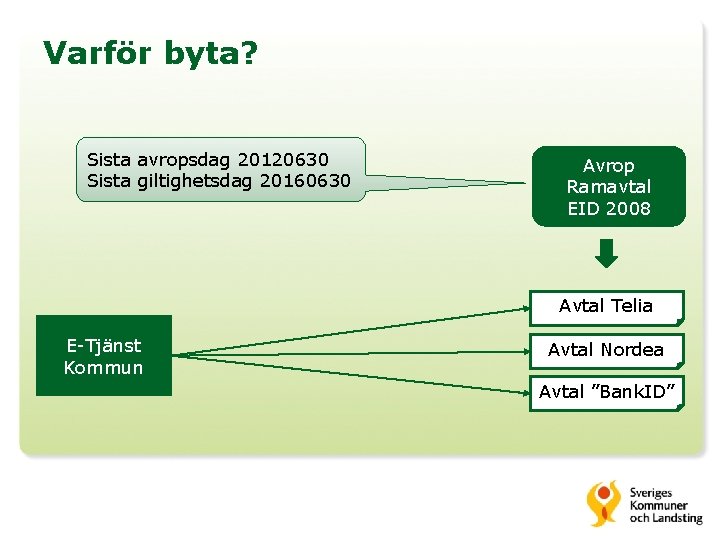 Varför byta?

Sista avropsdag 20120630
Sista giltighetsdag 20160630

Avrop
Ramavtal
EID 2008

E-Tjänst
Kommun

Avtal Telia

Avtal Nordea

Avtal ”BankID”

Sveriges
Kommuner
och Landsting